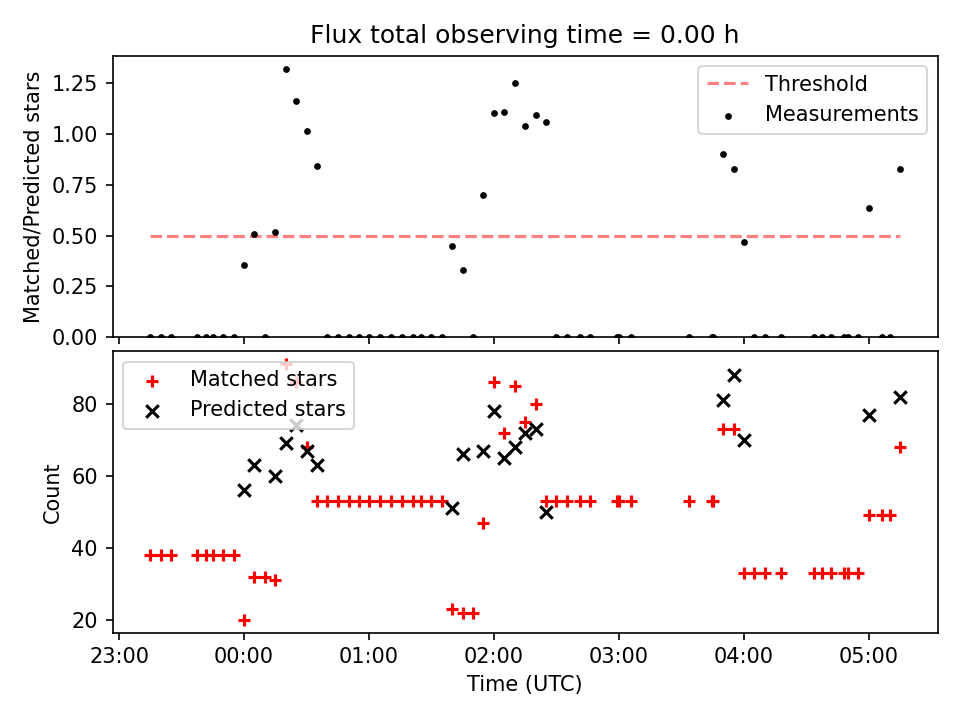 Flux total observing time = 0.00 h

Matched/Predicted stars

1.25
1.00
0.75
0.50
0.25
0.00

Threshold
Measurements

Count

80
60
40
20

Matched stars
Predicted stars

23:00
00:00
01:00
02:00
03:00
04:00
05:00

Time (UTC)